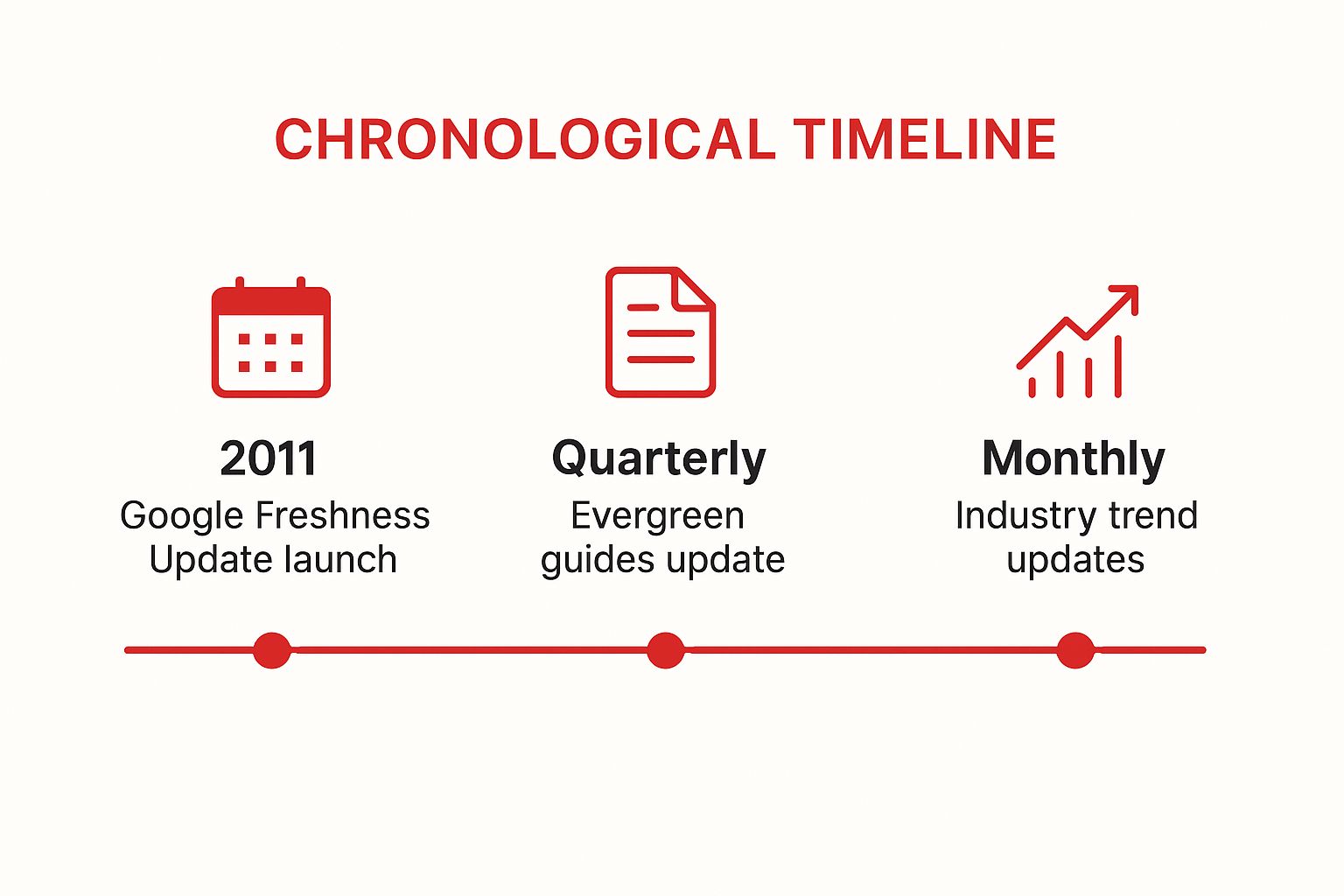 CHRONOLOGICAL TIMELINE

2011
Google Freshness Update launch

Quarterly
Evergreen guides update

Monthly
Industry trend updates